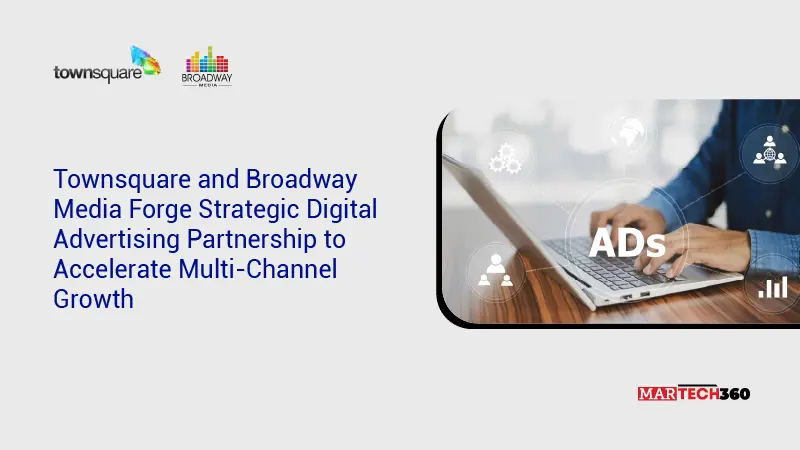 townsquare

BROADWAY MEDIA

Townsquare and Broadway Media Forge Strategic Digital Advertising Partnership to Accelerate Multi-Channel Growth

ADs

MARTECH360